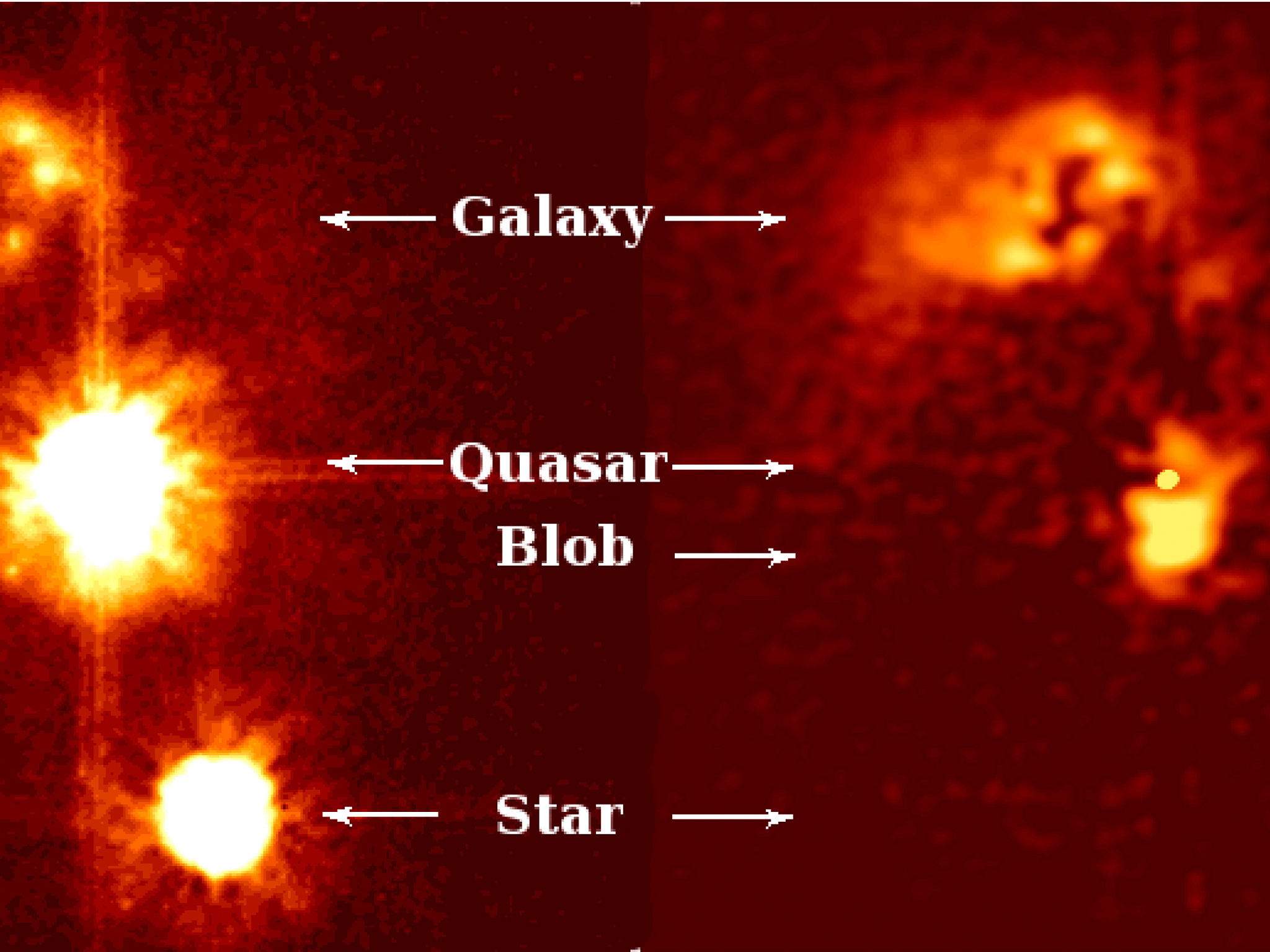 Galaxy

Quasar

Blob

Star